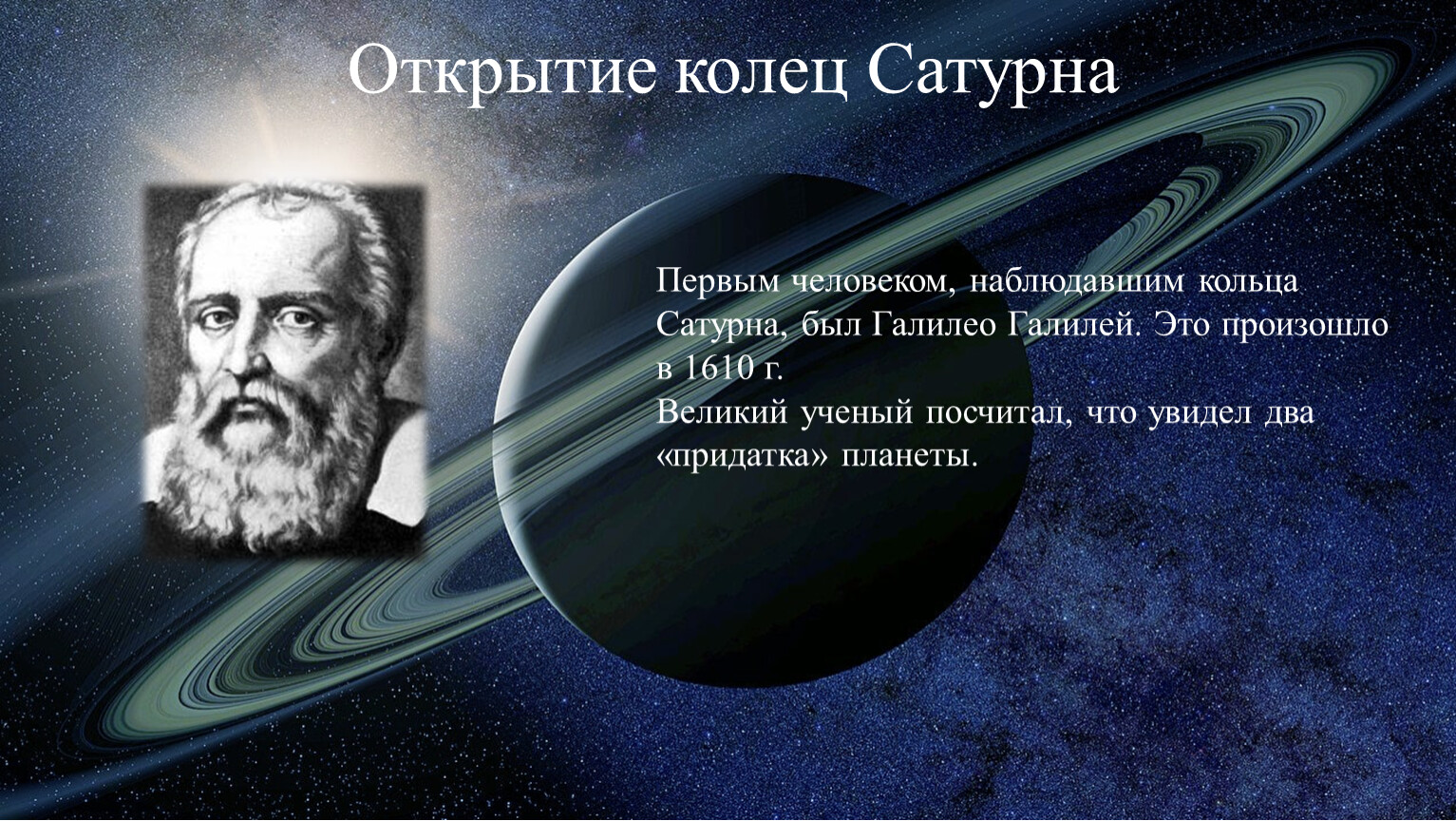 Открытие колец Сатурна

Первым человеком, наблюдавшим кольца Сатурна, был Галилео Галилей. Это произошло в 1610 г.
Великий ученый посчитал, что увидел два «придатка» планеты.